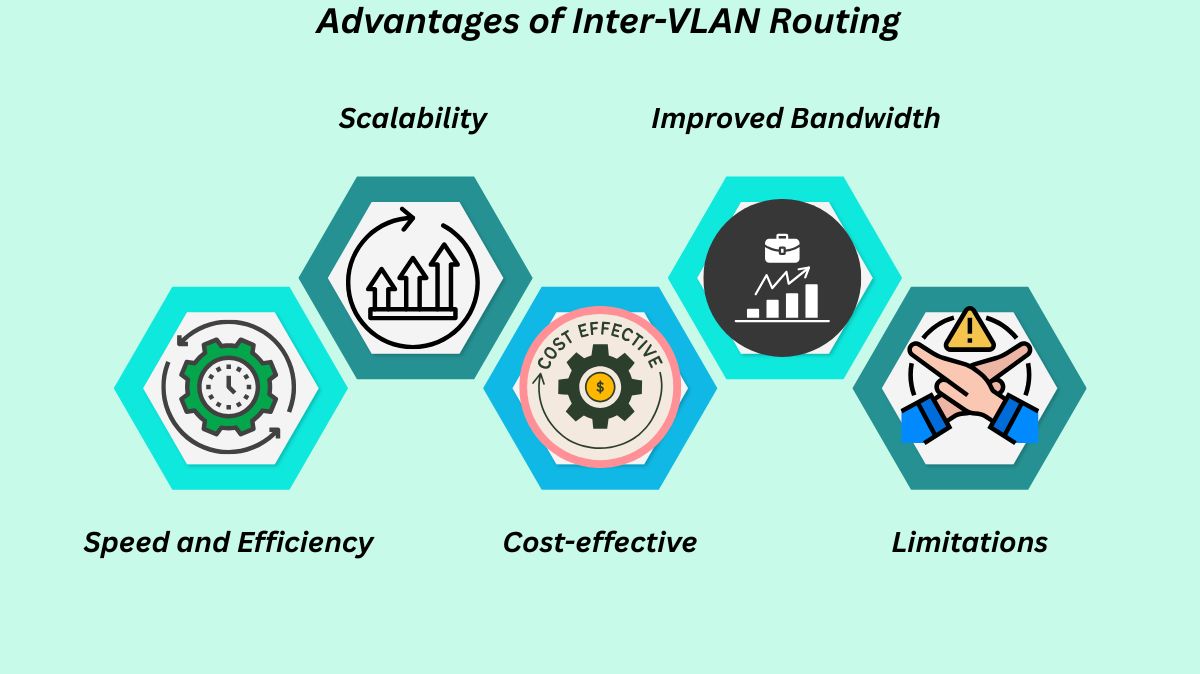 Advantages of Inter-VLAN Routing

Scalability

Improved Bandwidth

COST EFFECTIVE

$

Speed and Efficiency

Cost-effective

Limitations